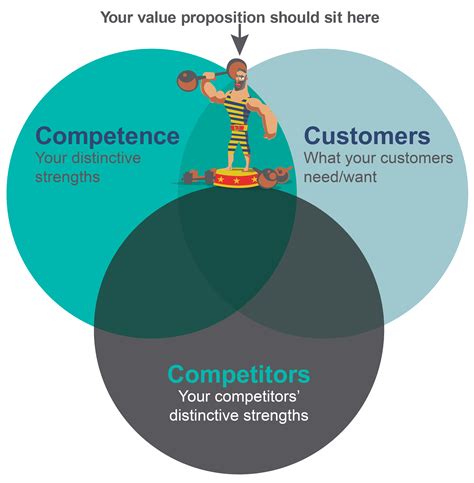 Your value proposition should sit here

Competence
Your distinctive strengths

Customers
What your customers need/want

Competitors
Your competitors' distinctive strengths